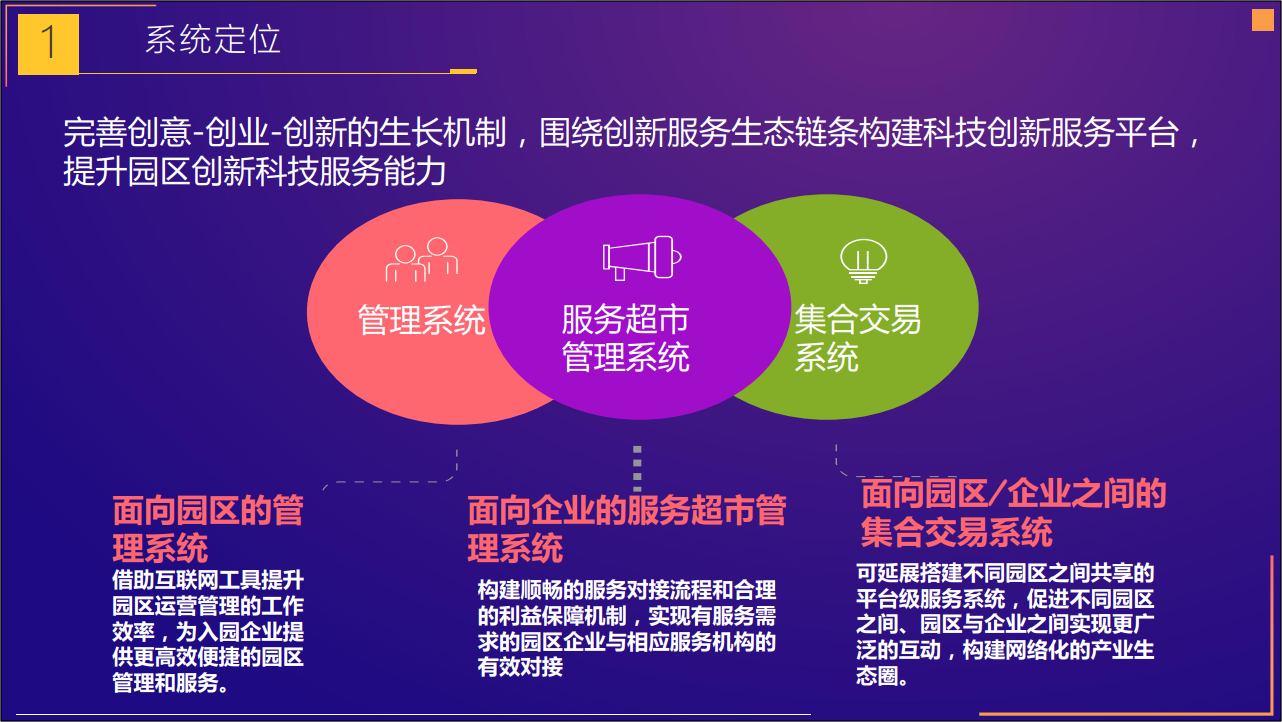 1

系统定位

完善创意-创业-创新的生长机制，围绕创新服务生态链条构建科技创新服务平台，提升园区创新科技服务能力

管理系统

服务超市管理系统

集合交易系统

面向园区的管理系统

借助互联网工具提升园区运营管理的工作效率，为入园企业提供更高效便捷的园区管理和服务。

面向企业的服务超市管理系统

构建顺畅的服务对接流程和合理的利益保障机制，实现有服务需求的园区企业与相应服务机构的有效对接

面向园区/企业之间的集合交易系统

可延展搭建不同园区之间共享的平台级服务系统，促进不同园区之间、园区与企业之间实现更广泛的互动，构建网络化的产业生态圈。